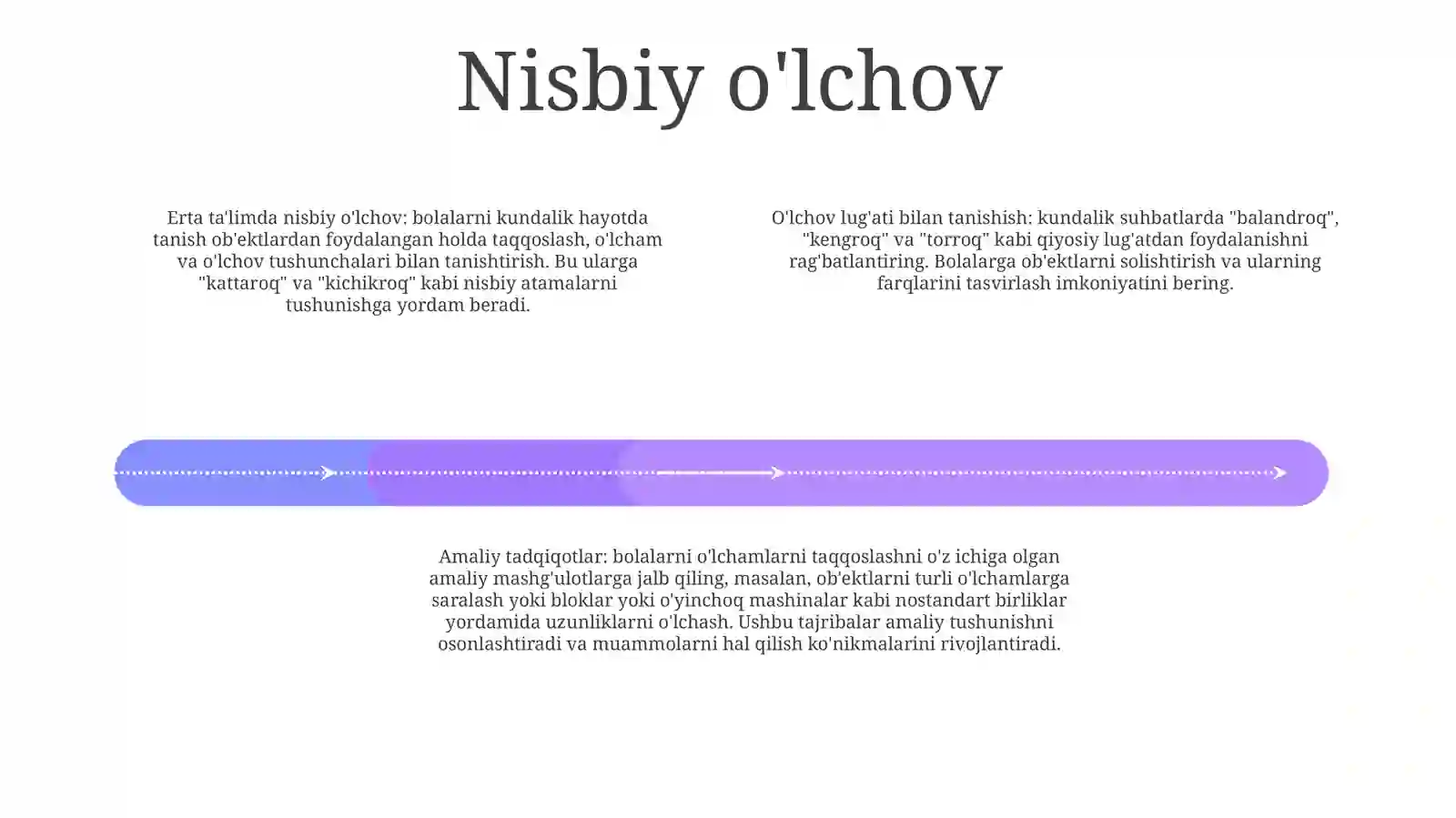 Nisbiy o'lchov

Erta ta'limda nisbiy o'lchov: bolalarni kundalik hayotda tanish ob'ektlardan foydalangan holda taqqoslash, o'lcham va o'lchov tushunchalari bilan tanishtirish. Bu ularga "kattaroq" va "kichikroq" kabi nisbiy atamalarni tushunishga yordam beradi.

O'lchov lug'ati bilan tanishish: kundalik suhbatlarda "balandroq", "kengroq" va "torroq" kabi qiyosiy lug'atdan foydalanishni rag'batlantiring. Bolalarga ob'ektlarni solishtirish va ularning farqlarini tasvirlash imkoniyatini bering.

Amaliy tadqiqotlar: bolalarni o'lchamlarni taqqoslashni o'z ichiga olgan amaliy mashg'ulotlarga jalb qiling, masalan, ob'ektlarni turli o'lchamlarga saralash yoki bloklar yoki o'yinchoq mashinalar kabi nostandart birliklar yordamida uzunliklarni o'lchash. Ushbu tajribalar amaliy tushunishni osonlashtiradi va muammolarni hal qilish ko'nikmalarini rivojlantiradi.